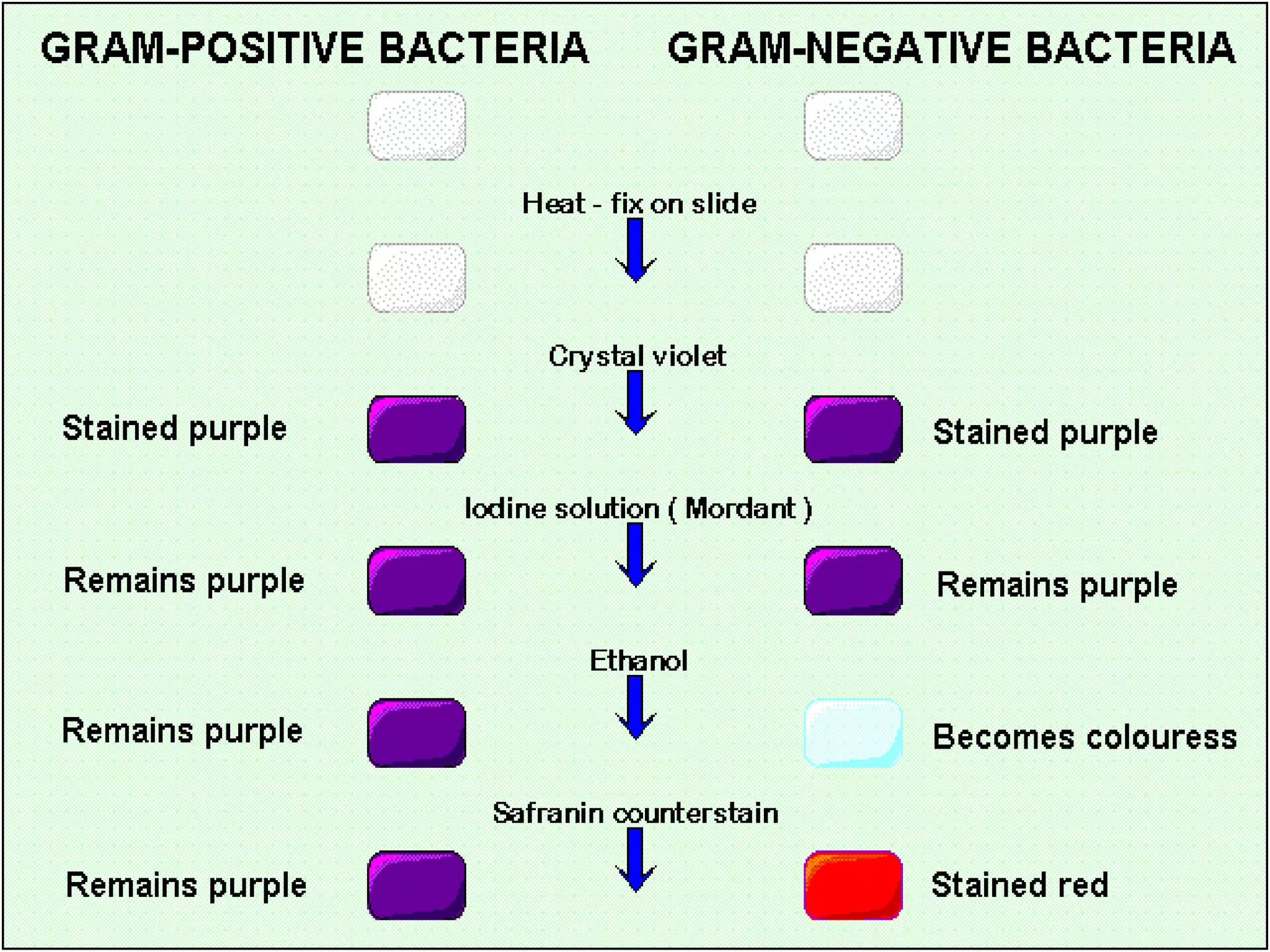 GRAM-POSITIVE BACTERIA GRAM-NEGATIVE BACTERIA

Heat - fix on slide

Crystal violet

Stained purple Stained purple

Iodine solution ( Mordant )

Remains purple Remains purple

Ethanol

Remains purple Becomes colouress

Safranin counterstain

Remains purple Stained red